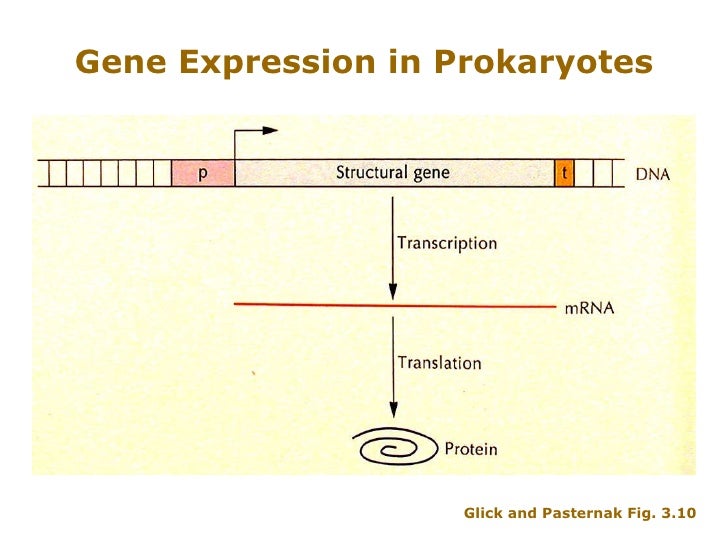 Gene Expression in Prokaryotes

p

Structural gene

t

DNA

Transcription

mRNA

Translation

Protein

Glick and Pasternak Fig. 3.10